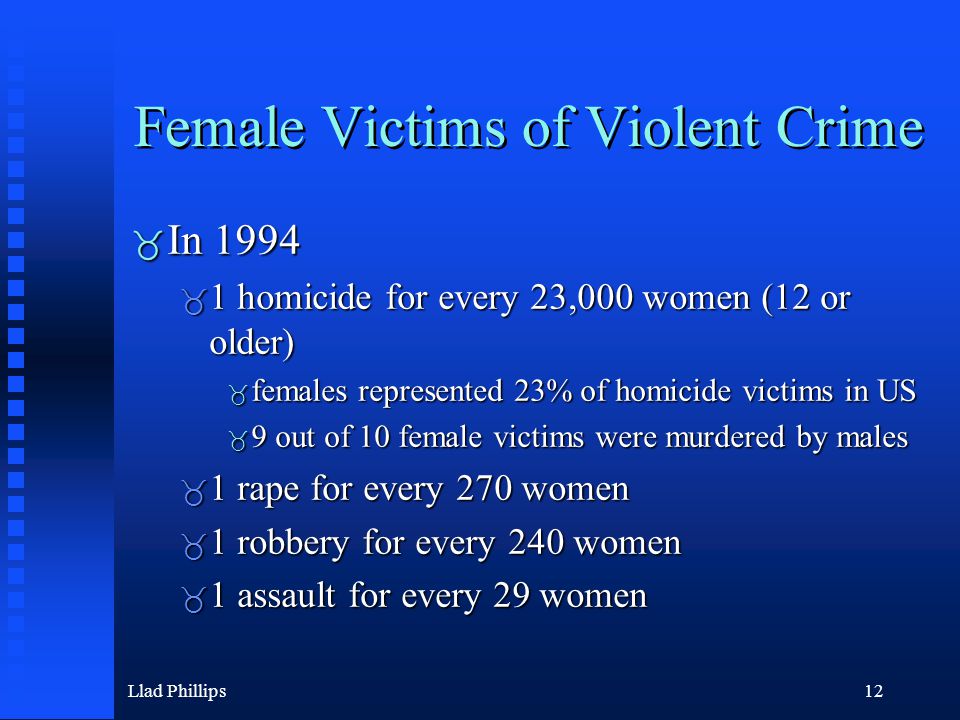 Female Victims of Violent Crime

In 1994

1 homicide for every 23,000 women (12 or older)

females represented 23% of homicide victims in US

9 out of 10 female victims were murdered by males

1 rape for every 270 women

1 robbery for every 240 women

1 assault for every 29 women

Llad Phillips

12